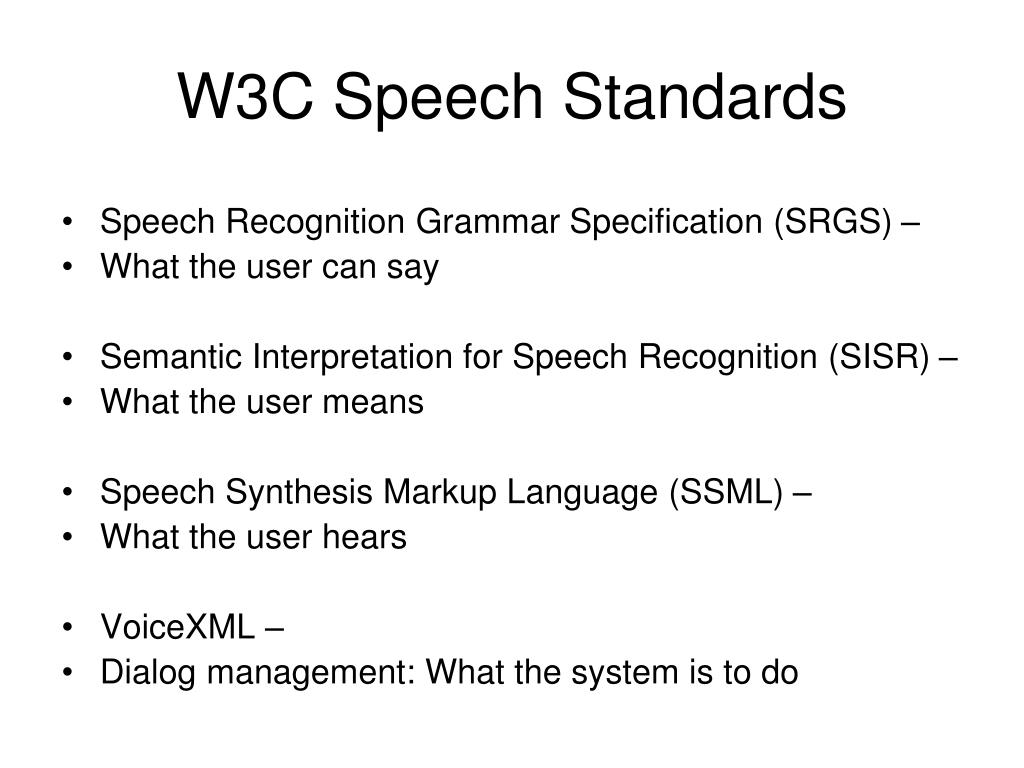 W3C Speech Standards

• Speech Recognition Grammar Specification (SRGS) –
• What the user can say

• Semantic Interpretation for Speech Recognition (SISR) –
• What the user means

• Speech Synthesis Markup Language (SSML) –
• What the user hears

• VoiceXML –
• Dialog management: What the system is to do